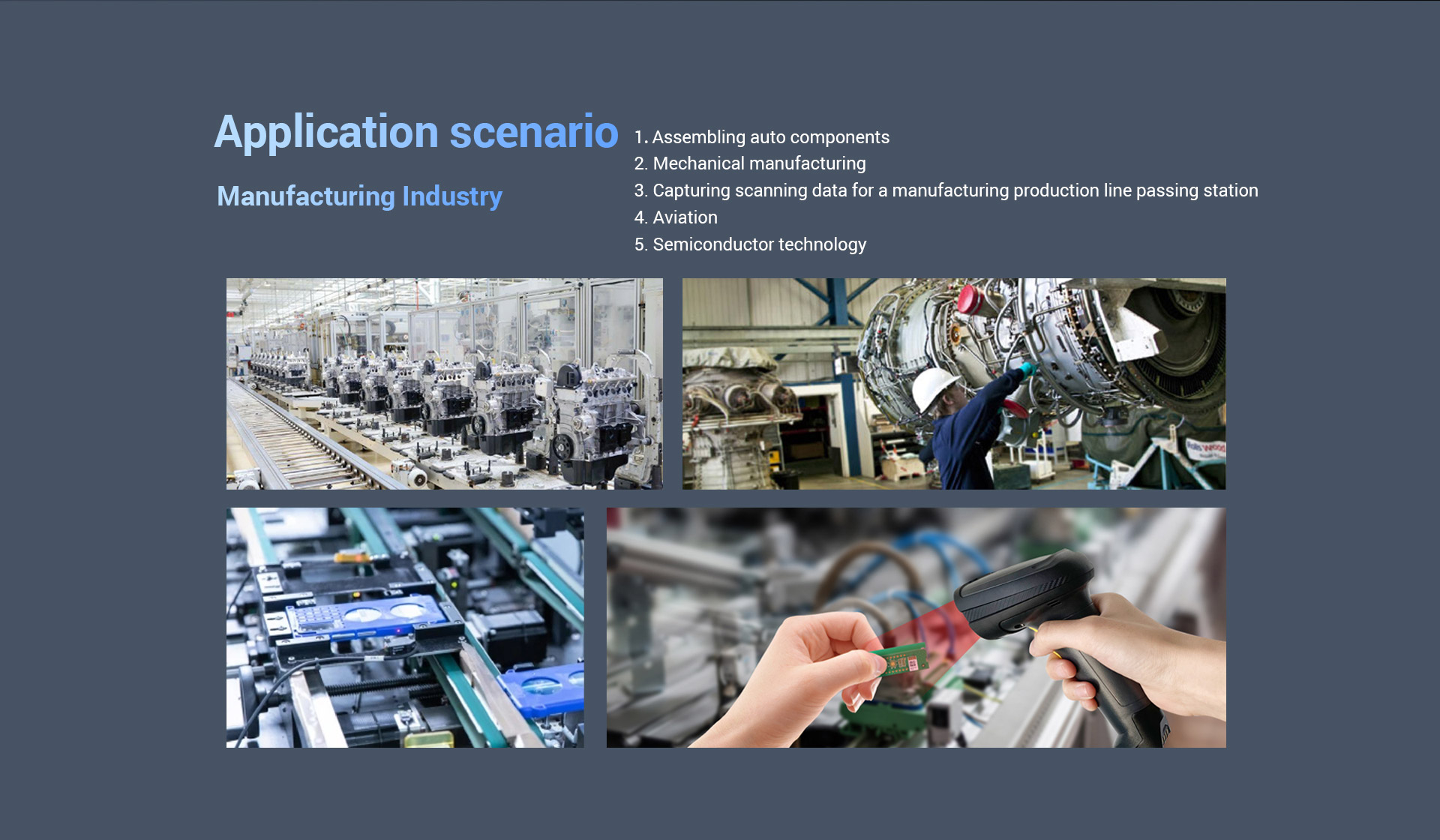 Application scenario

Manufacturing Industry

1. Assembling auto components
2. Mechanical manufacturing
3. Capturing scanning data for a manufacturing production line passing station
4. Aviation
5. Semiconductor technology